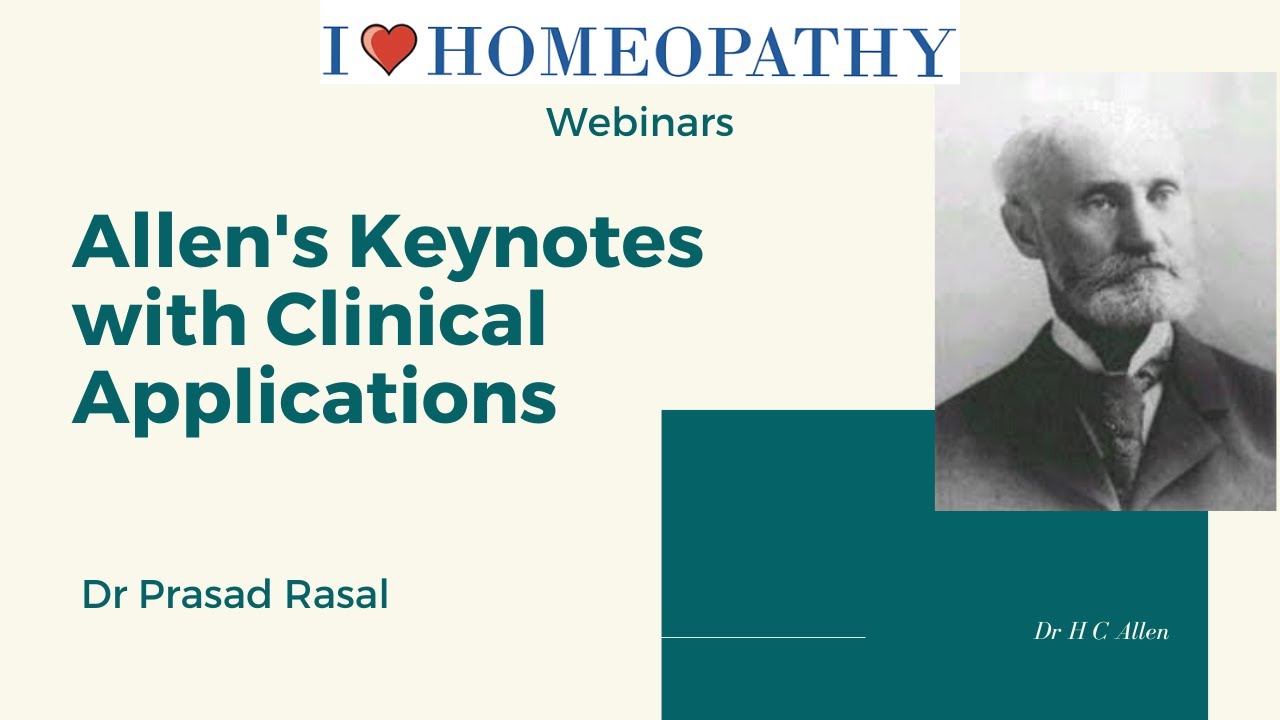 I HOMEOPATHY

Webinars

Allen's Keynotes with Clinical Applications

Dr Prasad Rasal

Dr H C Allen